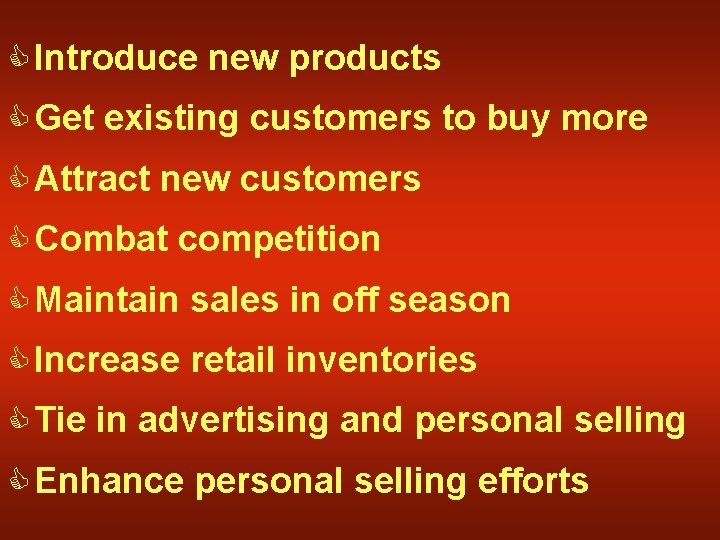 Introduce new products

Get existing customers to buy more

Attract new customers

Combat competition

Maintain sales in off season

Increase retail inventories

Tie in advertising and personal selling

Enhance personal selling efforts